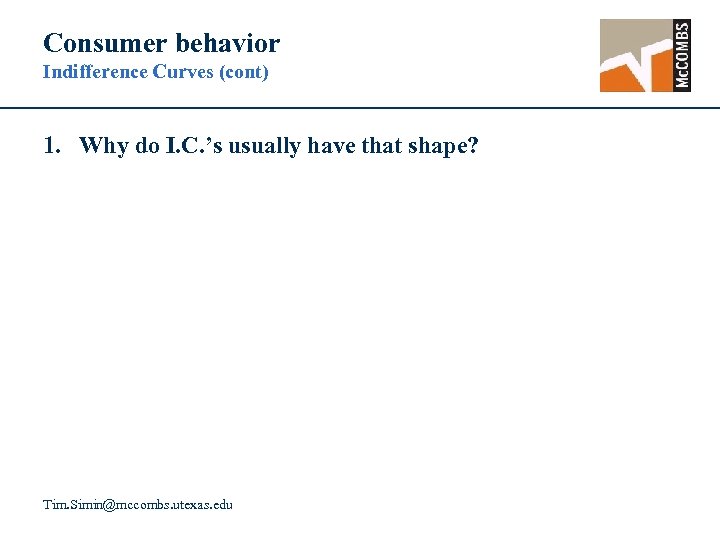 Consumer behavior
Indifference Curves (cont)

McCOMBS

1. Why do I.C.'s usually have that shape?

Tim.Simin@mccombs.utexas.edu